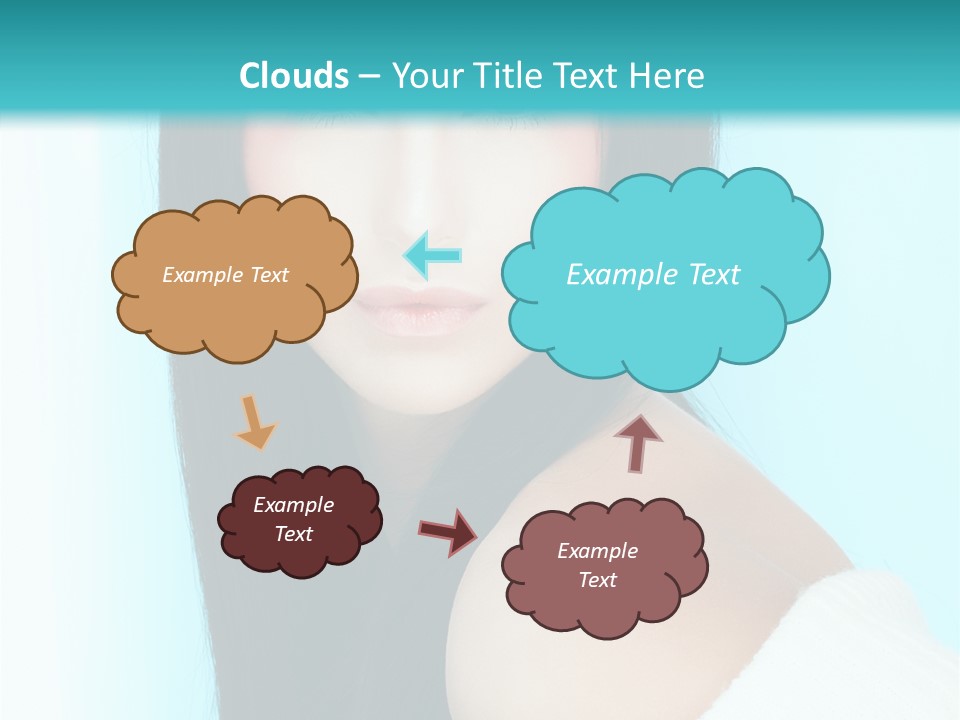 Clouds – Your Title Text Here

Example Text

Example Text

Example Text

Example Text